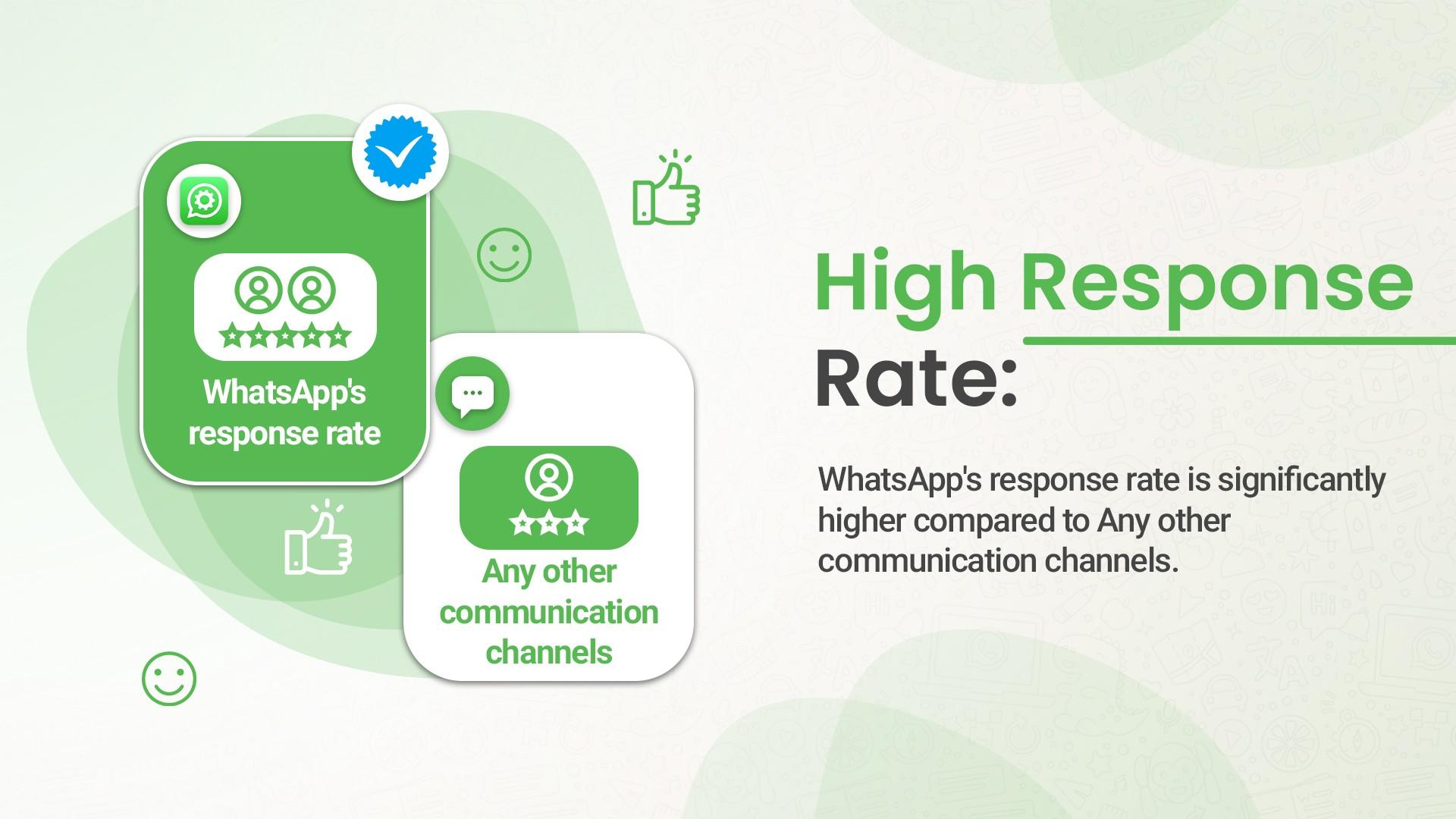 WhatsApp's response rate

Any other communication channels

High Response Rate:

WhatsApp's response rate is significantly higher compared to Any other communication channels.